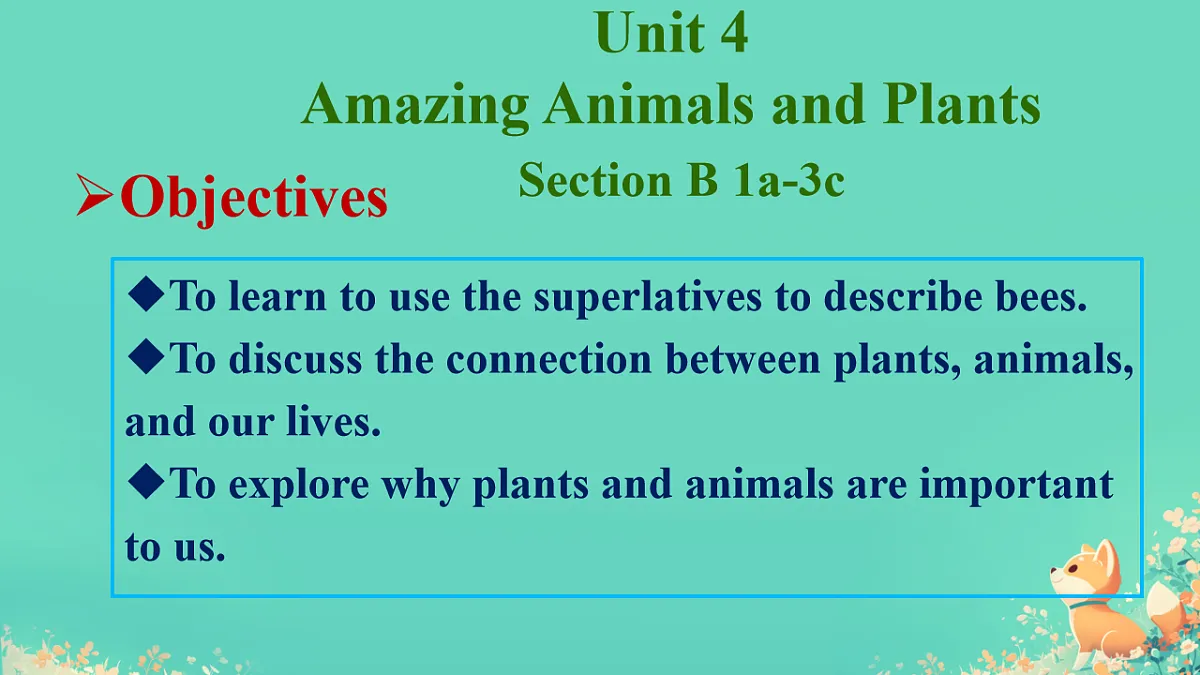 Unit 4
Amazing Animals and Plants
Section B 1a-3c

➢Objectives

◆To learn to use the superlatives to describe bees.
◆To discuss the connection between plants, animals, and our lives.
◆To explore why plants and animals are important to us.